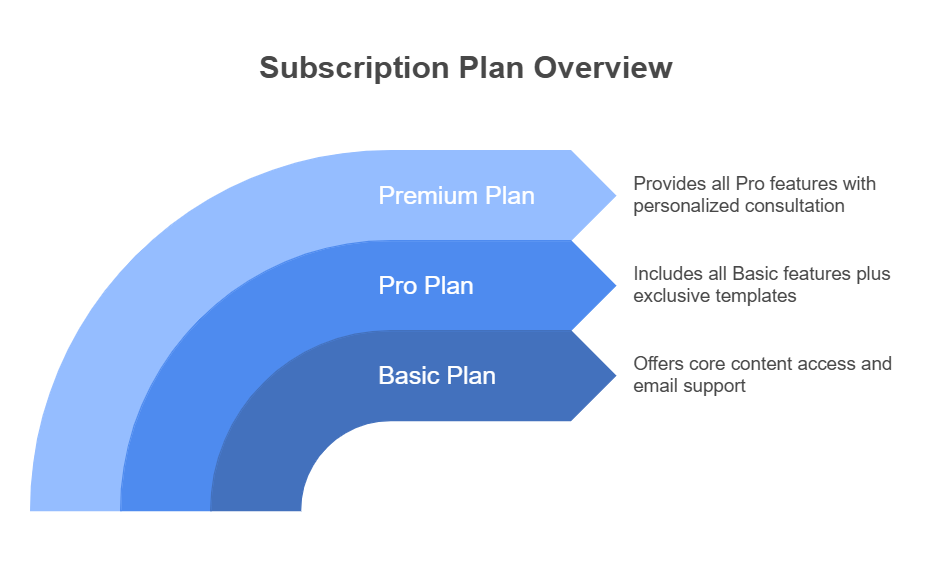 Subscription Plan Overview

Premium Plan

Provides all Pro features with personalized consultation

Pro Plan

Includes all Basic features plus exclusive templates

Basic Plan

Offers core content access and email support